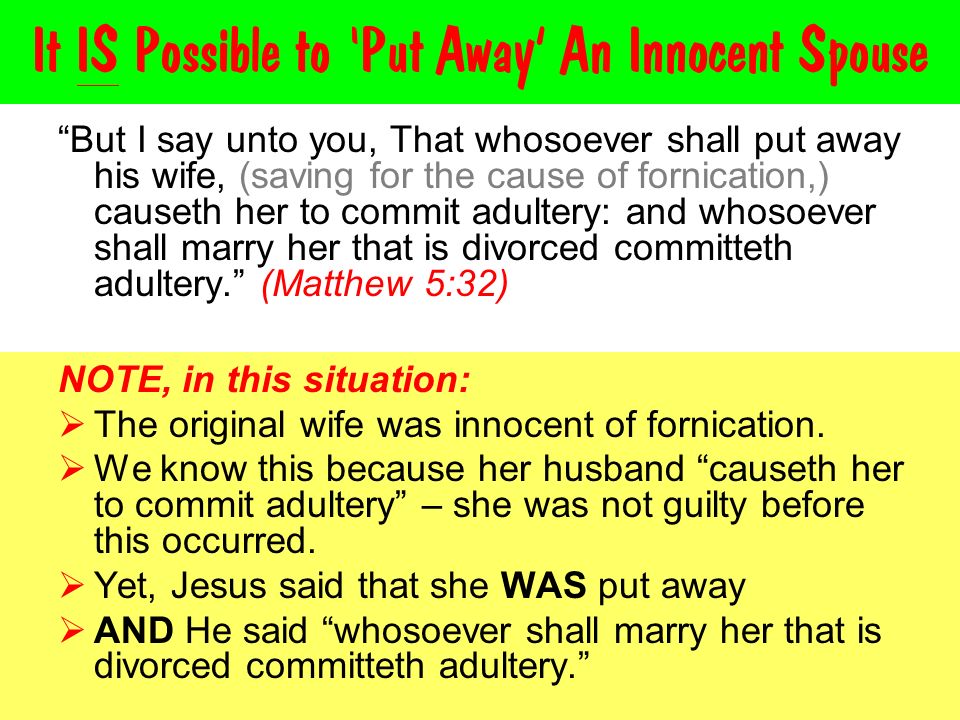 It IS Possible to 'Put Away' An Innocent Spouse

"But I say unto you, That whosoever shall put away his wife, (saving for the cause of fornication,) causeth her to commit adultery: and whosoever shall marry her that is divorced committeth adultery." (Matthew 5:32)

NOTE, in this situation:

➢ The original wife was innocent of fornication.

➢ We know this because her husband "causeth her to commit adultery" – she was not guilty before this occurred.

➢ Yet, Jesus said that she WAS put away

➢ AND He said "whosoever shall marry her that is divorced committeth adultery."